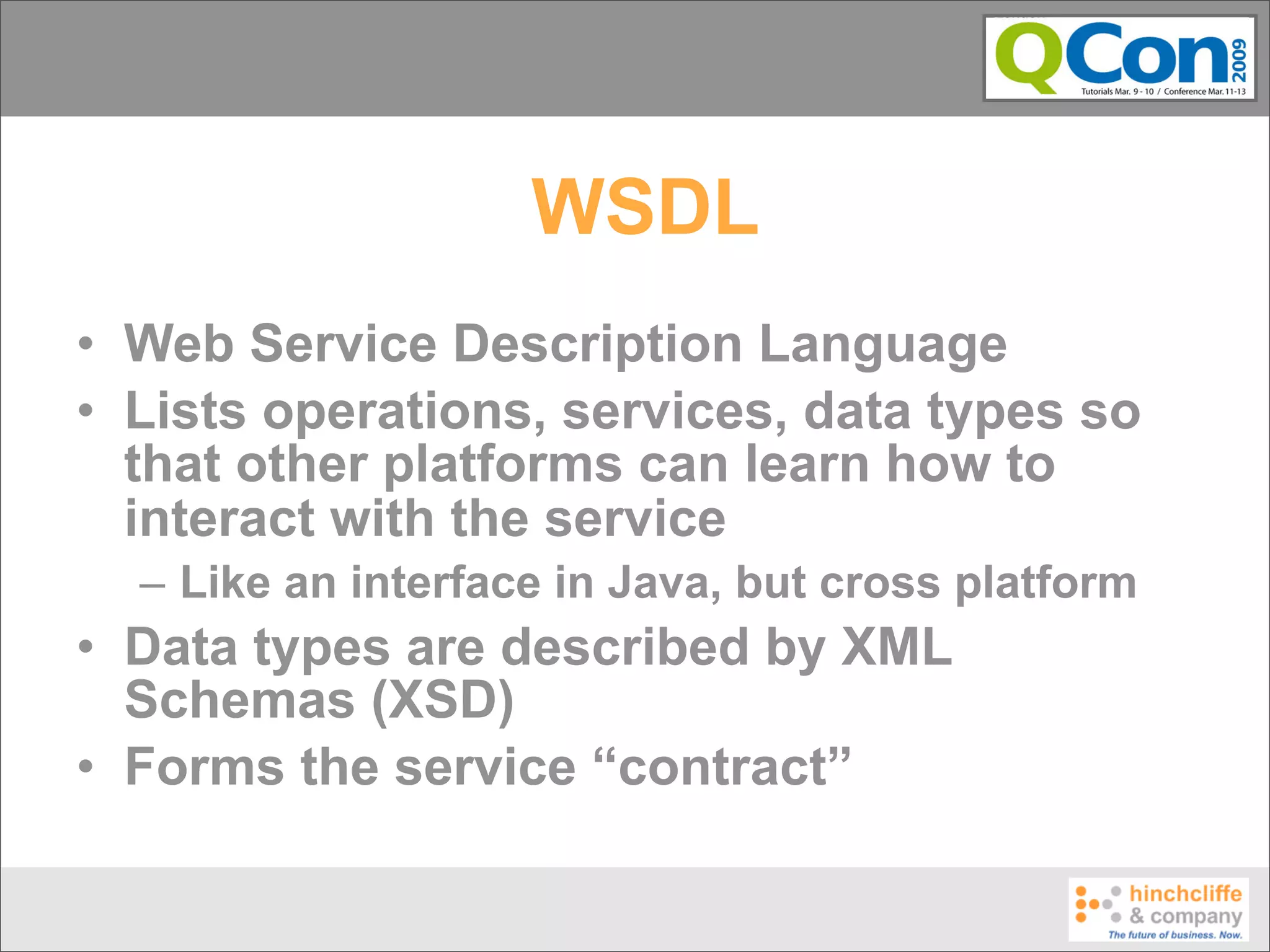 QCon 2009
Tutorials Mar. 9 - 10 / Conference Mar. 11-13

WSDL

• Web Service Description Language
• Lists operations, services, data types so that other platforms can learn how to interact with the service
– Like an interface in Java, but cross platform
• Data types are described by XML Schemas (XSD)
• Forms the service “contract”

hinchcliffe & company
The future of business. Now.